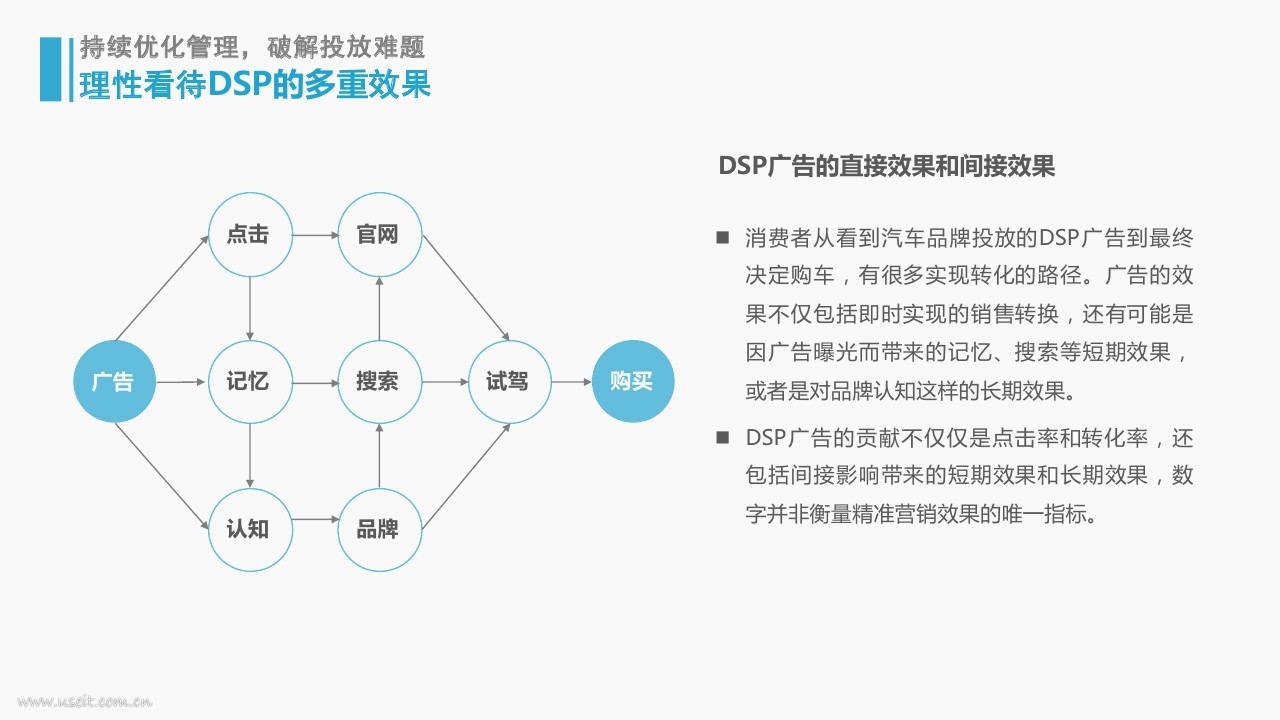 持续优化管理，破解投放难题
理性看待DSP的多重效果

点击
官网
广告
记忆
搜索
试驾
购买
认知
品牌

DSP广告的直接效果和间接效果

■ 消费者从看到汽车品牌投放的DSP广告到最终决定购车，有很多实现转化的路径。广告的效果不仅包括即时实现的销售转换，还有可能是因广告曝光而带来的记忆、搜索等短期效果，或者是对品牌认知这样的长期效果。

■ DSP广告的贡献不仅仅是点击率和转化率，还包括间接影响带来的短期效果和长期效果，数字并非衡量精准营销效果的唯一指标。

www.useit.com.cn